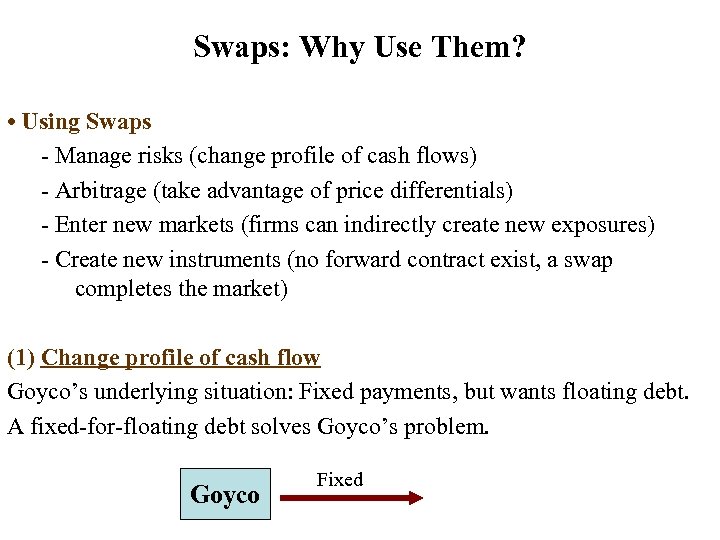 Swaps: Why Use Them?

• Using Swaps
- Manage risks (change profile of cash flows)
- Arbitrage (take advantage of price differentials)
- Enter new markets (firms can indirectly create new exposures)
- Create new instruments (no forward contract exist, a swap completes the market)

(1) Change profile of cash flow
Goyco's underlying situation: Fixed payments, but wants floating debt.
A fixed-for-floating debt solves Goyco's problem.

Goyco

Fixed